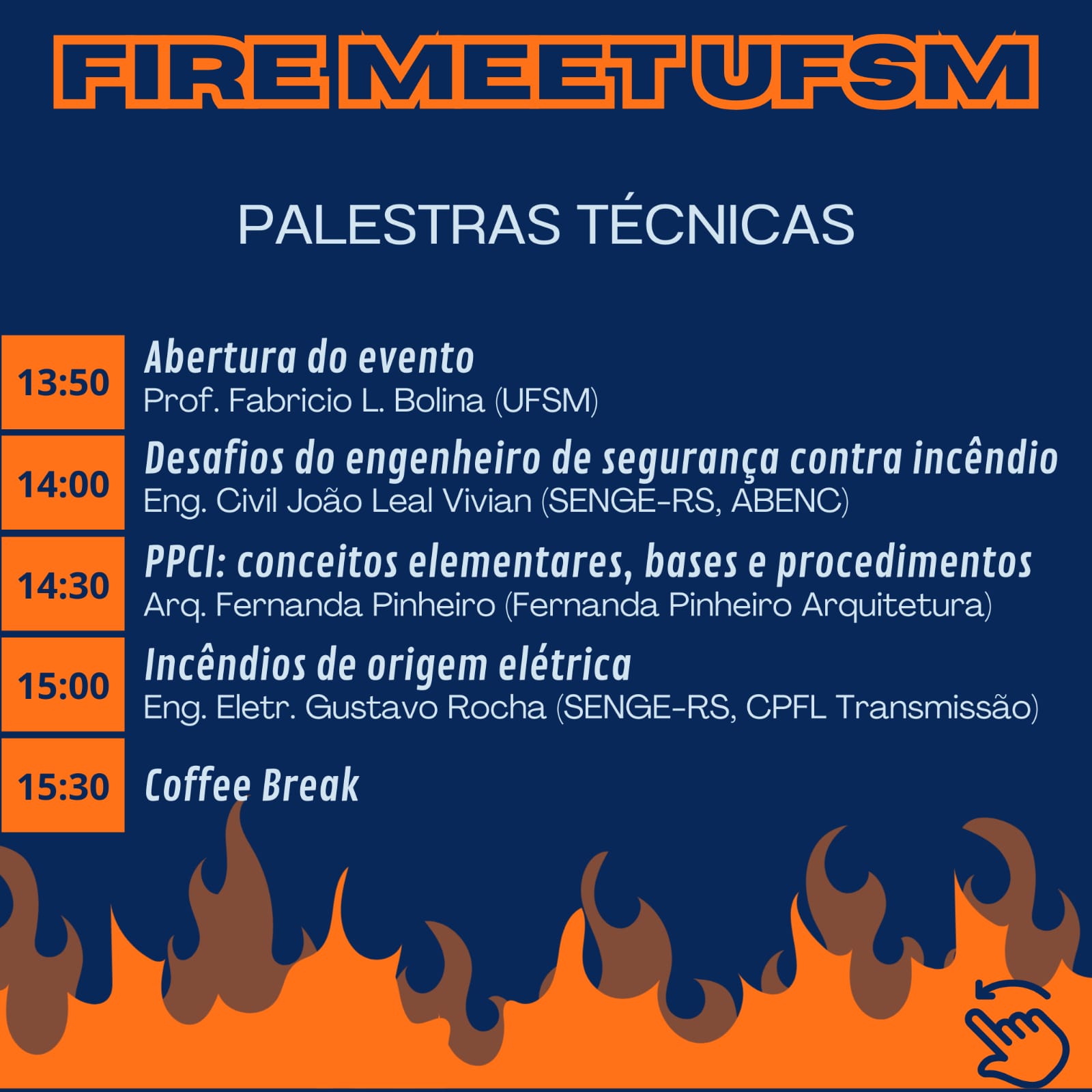 FIRE MEET UFSM

PALESTRAS TÉCNICAS

13:50 Abertura do evento
Prof. Fabricio L. Bolina (UFSM)

14:00 Desafios do engenheiro de segurança contra incêndio
Eng. Civil João Leal Vivian (SENGE-RS, ABENC)

14:30 PPCI: conceitos elementares, bases e procedimentos
Arq. Fernanda Pinheiro (Fernanda Pinheiro Arquitetura)

15:00 Incêndios de origem elétrica
Eng. Eletr. Gustavo Rocha (SENGE-RS, CPFL Transmissão)

15:30 Coffee Break